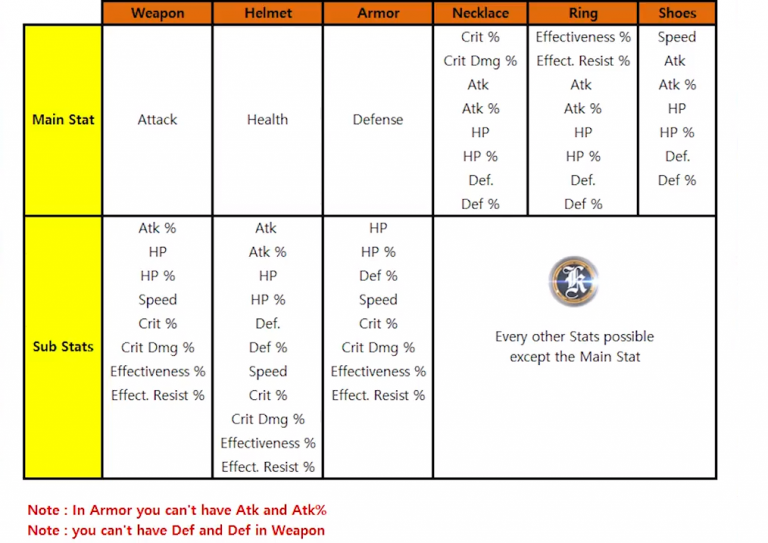 | | Weapon | Helmet | Armor | Necklace | Ring | Shoes |
|---|---|---|---|---|---|---|
| Main Stat | Attack | Health | Defense | Crit % Crit Dmg % Atk Atk % HP HP % Def. Def % | Effectiveness % Effect. Resist % Atk Atk % HP HP % Def. Def % | Speed Atk Atk % HP HP % Def. Def % |
| Sub Stats | Atk % HP HP % Speed Crit % Crit Dmg % Effectiveness % Effect. Resist % | Atk Atk % HP HP % Def. Def % Speed Crit % Crit Dmg % Effectiveness % Effect. Resist % | HP HP % Def % Speed Crit % Crit Dmg % Effectiveness % Effect. Resist % | K Every other Stats possible except the Main Stat | | |

Note : In Armor you can't have Atk and Atk%
Note : you can't have Def and Def in Weapon